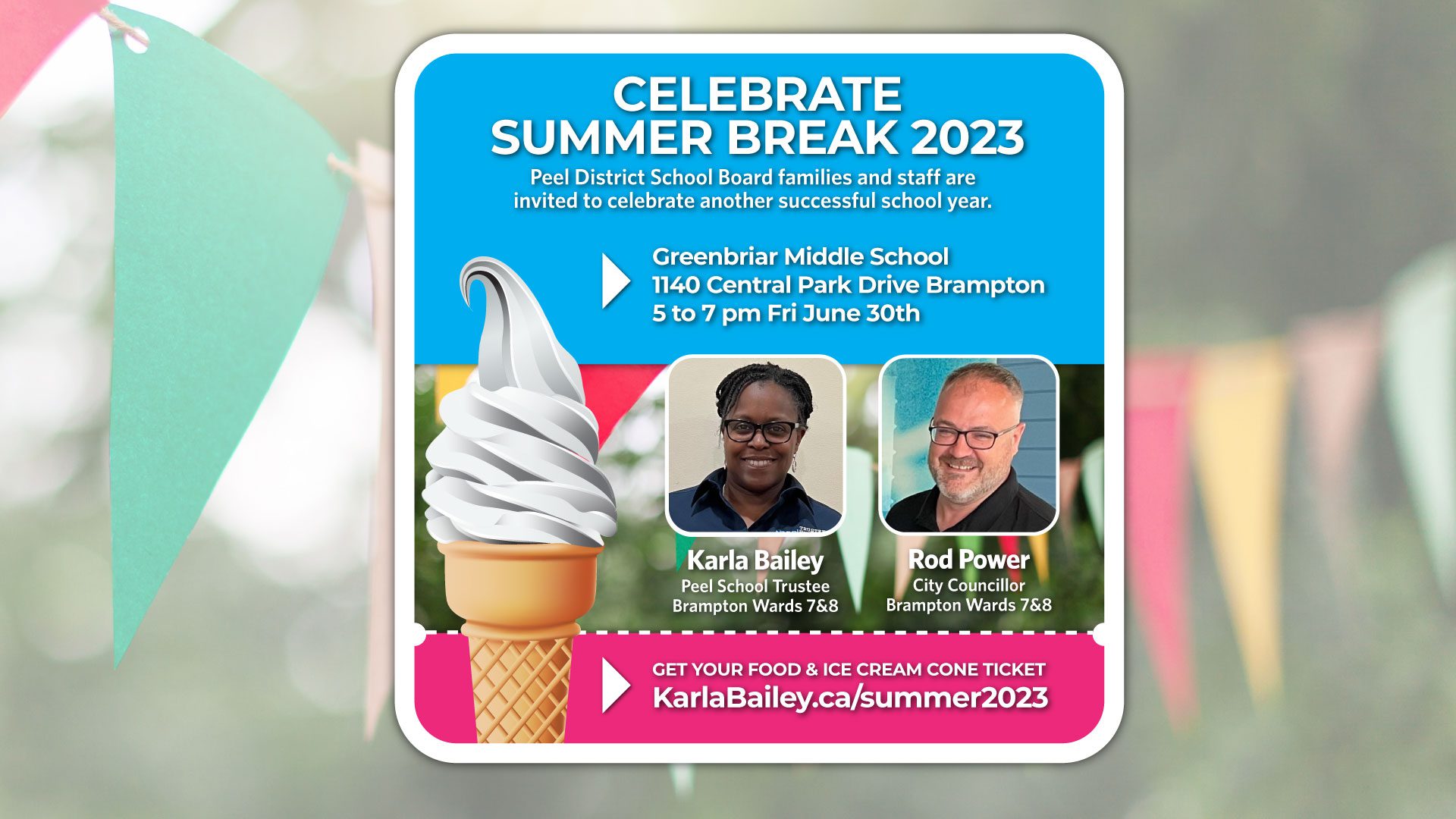 CELEBRATE
SUMMER BREAK 2023

Peel District School Board families and staff are invited to celebrate another successful school year.

Greenbriar Middle School
1140 Central Park Drive Brampton
5 to 7 pm Fri June 30th

Karla Bailey
Peel School Trustee
Brampton Wards 7&8

Rod Power
City Councillor
Brampton Wards 7&8

GET YOUR FOOD & ICE CREAM CONE TICKET
KarlaBailey.ca/summer2023